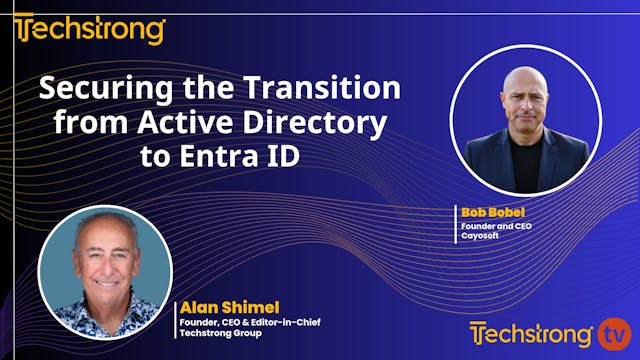 Techstrong

Securing the Transition from Active Directory to Entra ID

Bob Bobel
Founder and CEO
Cayosoft

Alan Shimel
Founder, CEO & Editor-in-Chief
Techstrong Group

Techstrong tv